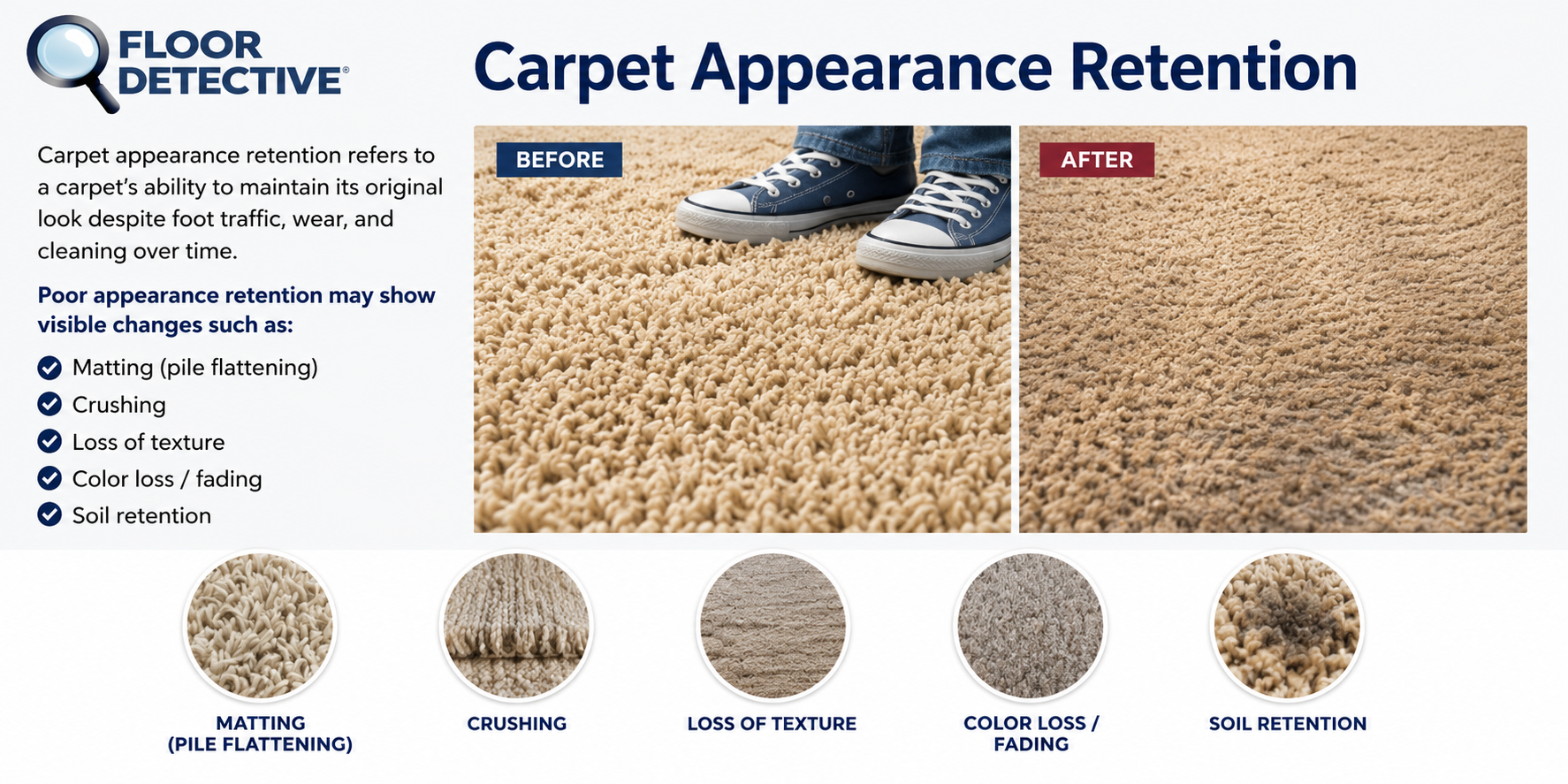 FLOOR DETECTIVE®

Carpet Appearance Retention

Carpet appearance retention refers to a carpet's ability to maintain its original look despite foot traffic, wear, and cleaning over time.

Poor appearance retention may show visible changes such as:

Matting (pile flattening)
Crushing
Loss of texture
Color loss / fading
Soil retention

BEFORE

AFTER

MATTING (PILE FLATTENING)

CRUSHING

LOSS OF TEXTURE

COLOR LOSS / FADING

SOIL RETENTION